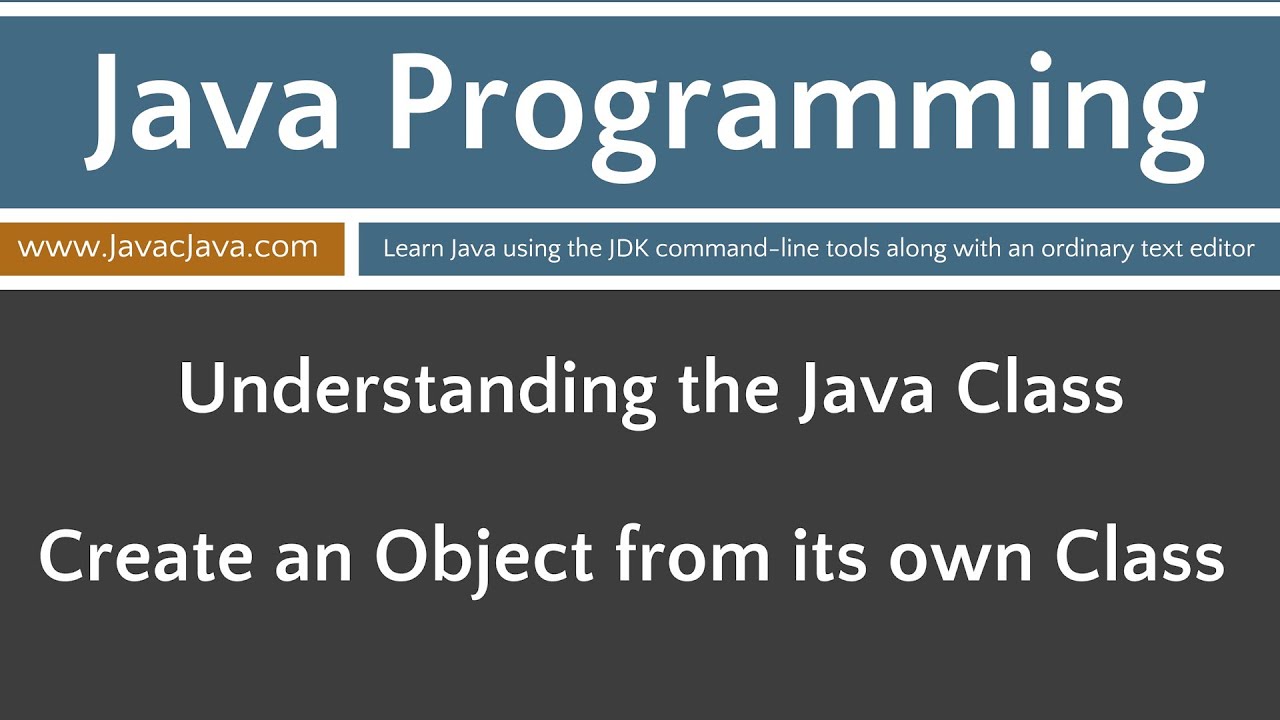 Java Programming

www.JavacJava.com

Learn Java using the JDK command-line tools along with an ordinary text editor

Understanding the Java Class

Create an Object from its own Class